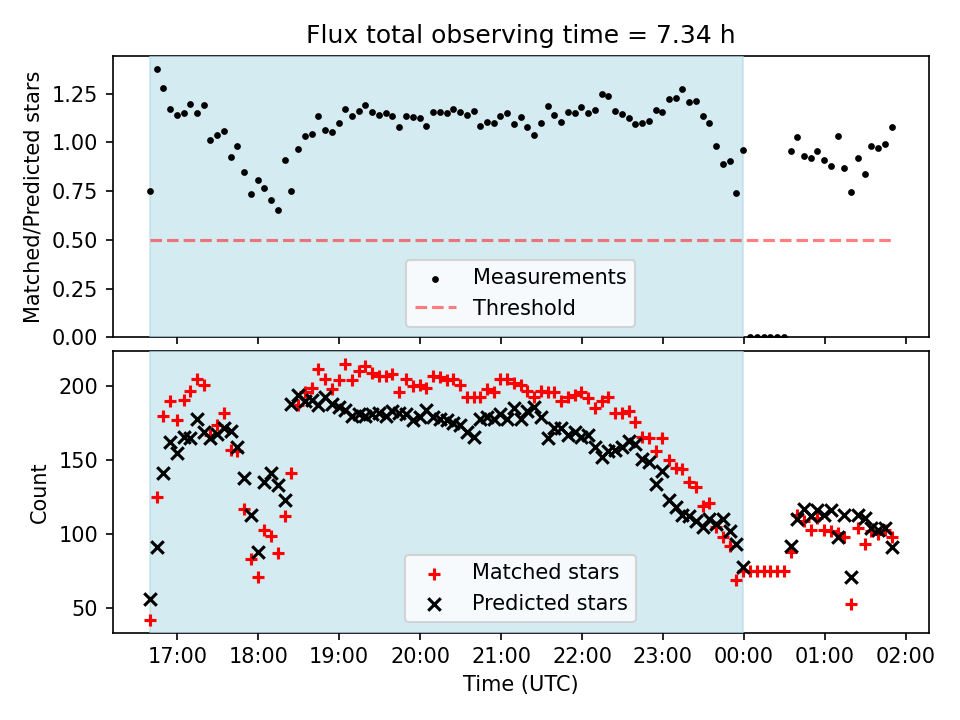 Flux total observing time = 7.34 h

Matched/Predicted stars

1.25
1.00
0.75
0.50
0.25
0.00

Measurements
Threshold

Count

200
150
100
50

Matched stars
Predicted stars

17:00 18:00 19:00 20:00 21:00 22:00 23:00 00:00 01:00 02:00

Time (UTC)